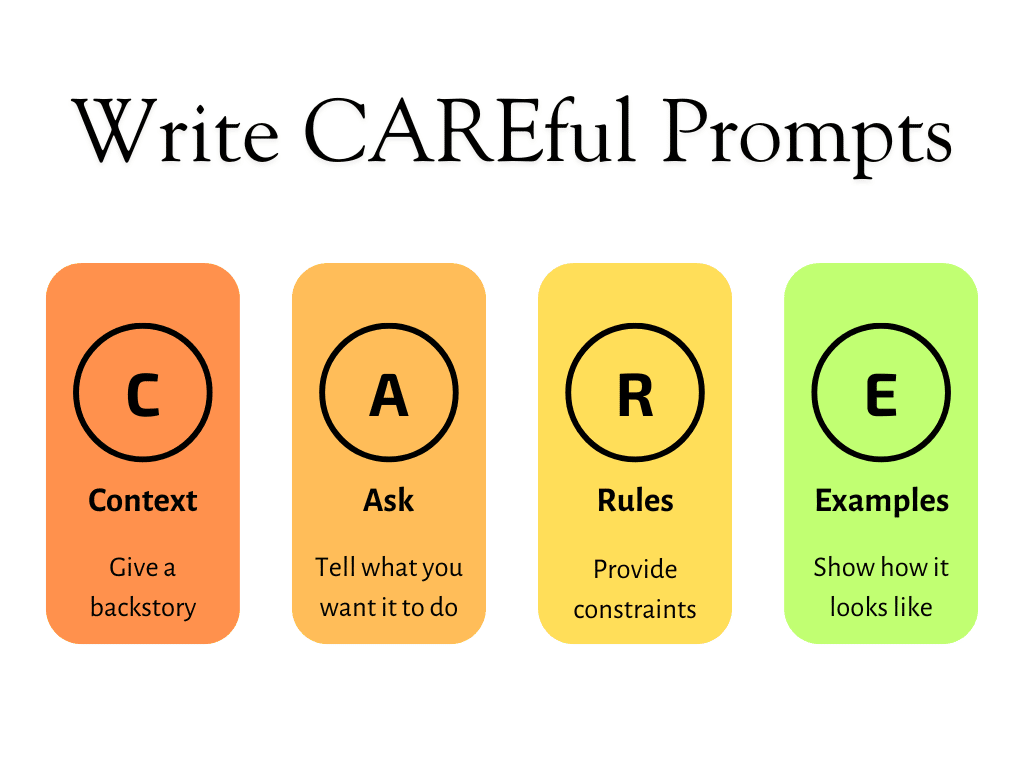 Write CAREful Prompts

C

Context

Give a backstory

A

Ask

Tell what you want it to do

R

Rules

Provide constraints

E

Examples

Show how it looks like